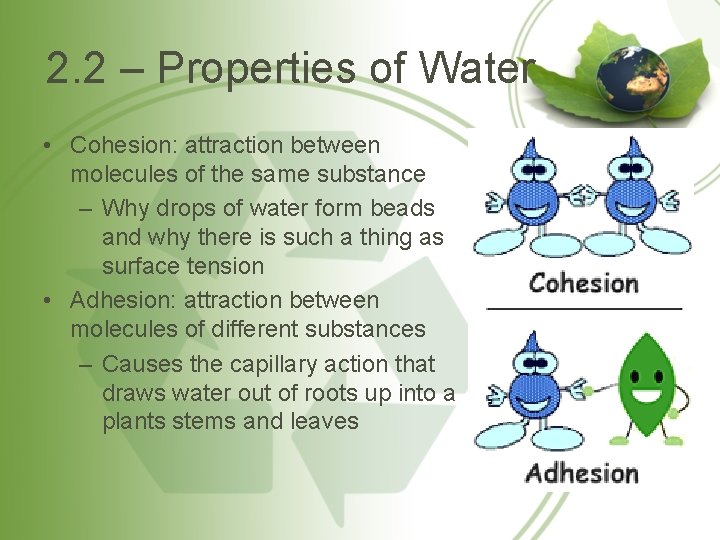 2.2 – Properties of Water

• Cohesion: attraction between molecules of the same substance
  – Why drops of water form beads and why there is such a thing as surface tension
• Adhesion: attraction between molecules of different substances
  – Causes the capillary action that draws water out of roots up into a plants stems and leaves

Cohesion

Adhesion